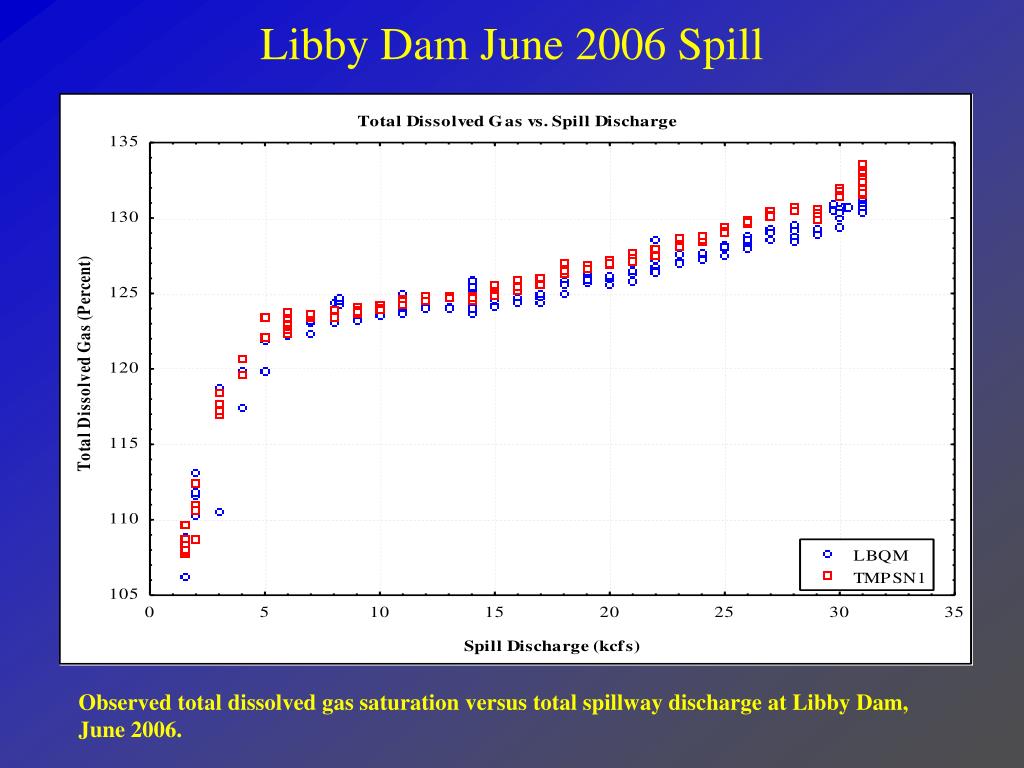 Libby Dam June 2006 Spill

Total Dissolved Gas vs. Spill Discharge

Total Dissolved Gas (Percent)

135
130
125
120
115
110
105

0 5 10 15 20 25 30 35

Spill Discharge (kcfs)

LBQM
TMPSN1

Observed total dissolved gas saturation versus total spillway discharge at Libby Dam, June 2006.